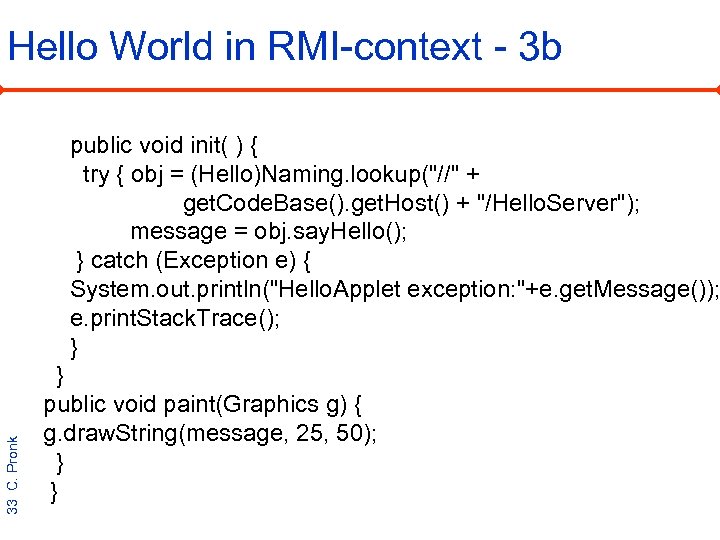 Hello World in RMI-context - 3b

public void init( ) {
try { obj = (Hello)Naming.lookup("//" +
getCodeBase().getHost() + "/HelloServer");
message = obj.sayHello();
} catch (Exception e) {
System.out.println("HelloApplet exception:"+e.getMessage());
e.printStackTrace();
}
}
public void paint(Graphics g) {
g.drawString(message, 25, 50);
}
}

33 C. Pronk